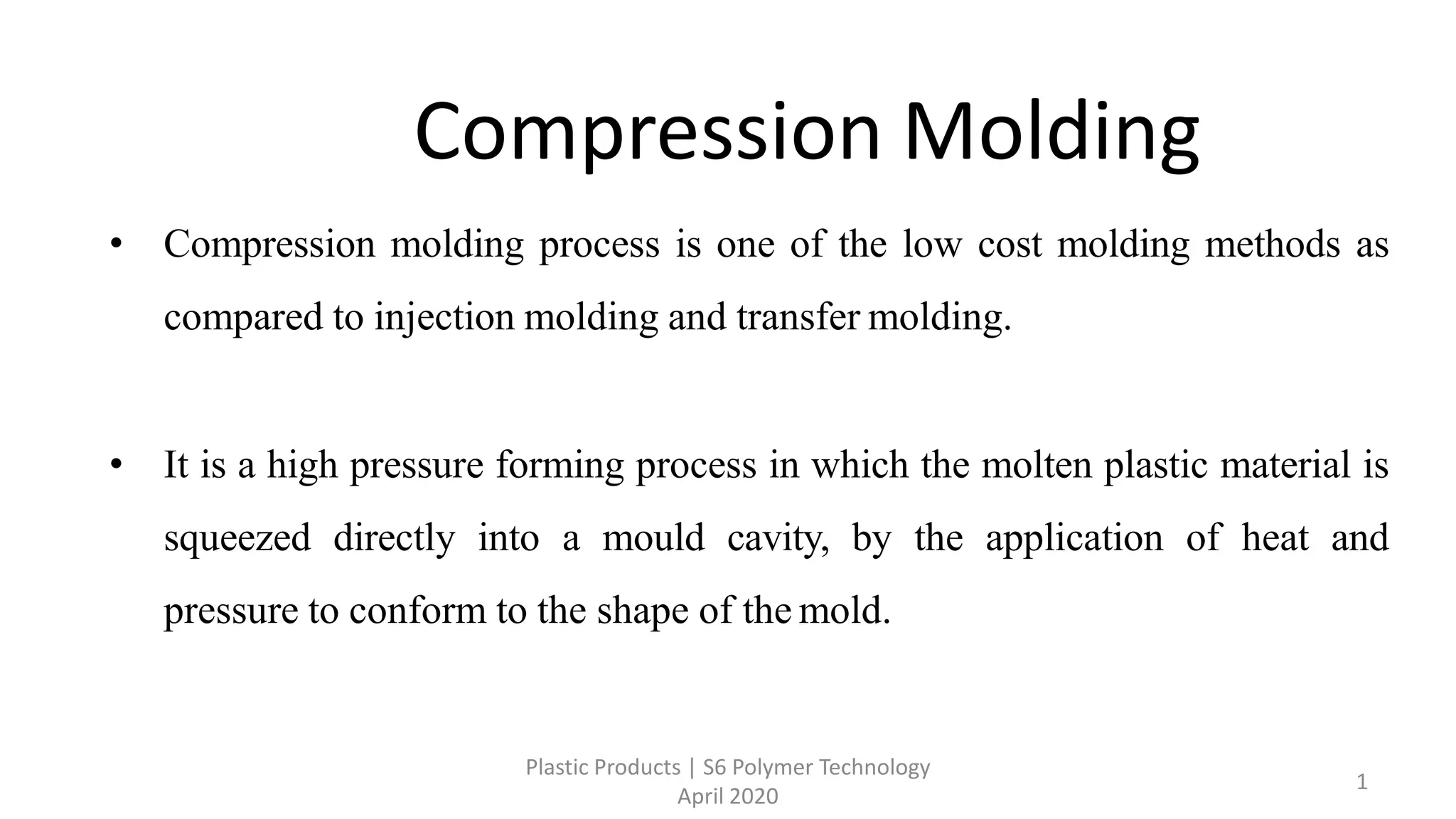 Compression Molding

• Compression molding process is one of the low cost molding methods as compared to injection molding and transfer molding.

• It is a high pressure forming process in which the molten plastic material is squeezed directly into a mould cavity, by the application of heat and pressure to conform to the shape of the mold.

Plastic Products | S6 Polymer Technology
April 2020

1